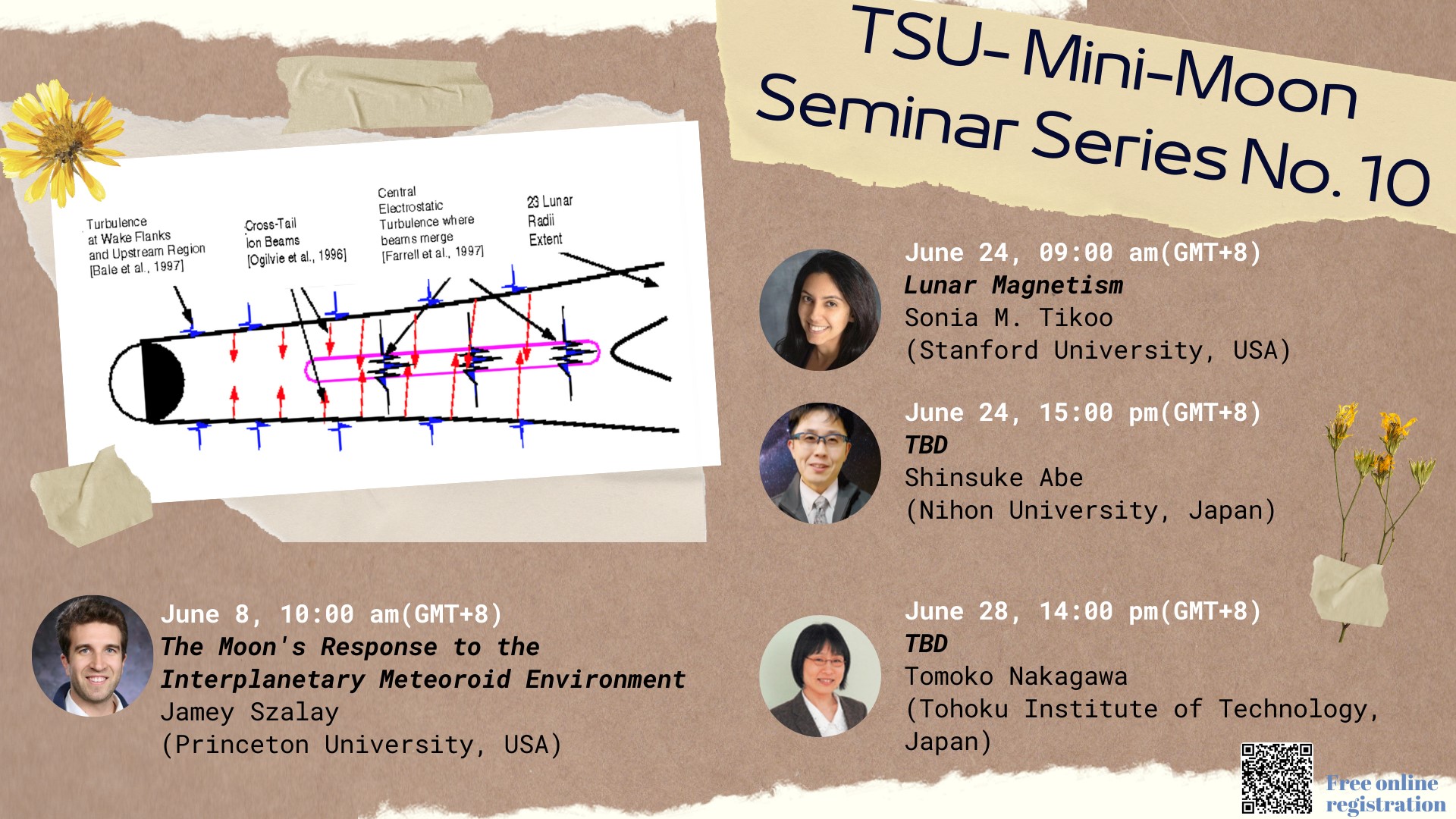 TSU- Mini-Moon Seminar Series No. 10

Turbulence at Wake Flanks and Upstream Region [Bale et al., 1997]

Cross-Tail Ion Beams [Ogilvie et al., 1996]

Central Electrostatic Turbulence where beams merge [Farrell et al., 1997]

23 Lunar Radii Extent

June 24, 09:00 am(GMT+8)
Lunar Magnetism
Sonia M. Tikoo
(Stanford University, USA)

June 24, 15:00 pm(GMT+8)
TBD
Shinsuke Abe
(Nihon University, Japan)

June 8, 10:00 am(GMT+8)
The Moon's Response to the Interplanetary Meteoroid Environment
Jamey Szalay
(Princeton University, USA)

June 28, 14:00 pm(GMT+8)
TBD
Tomoko Nakagawa
(Tohoku Institute of Technology, Japan)

Free online registration